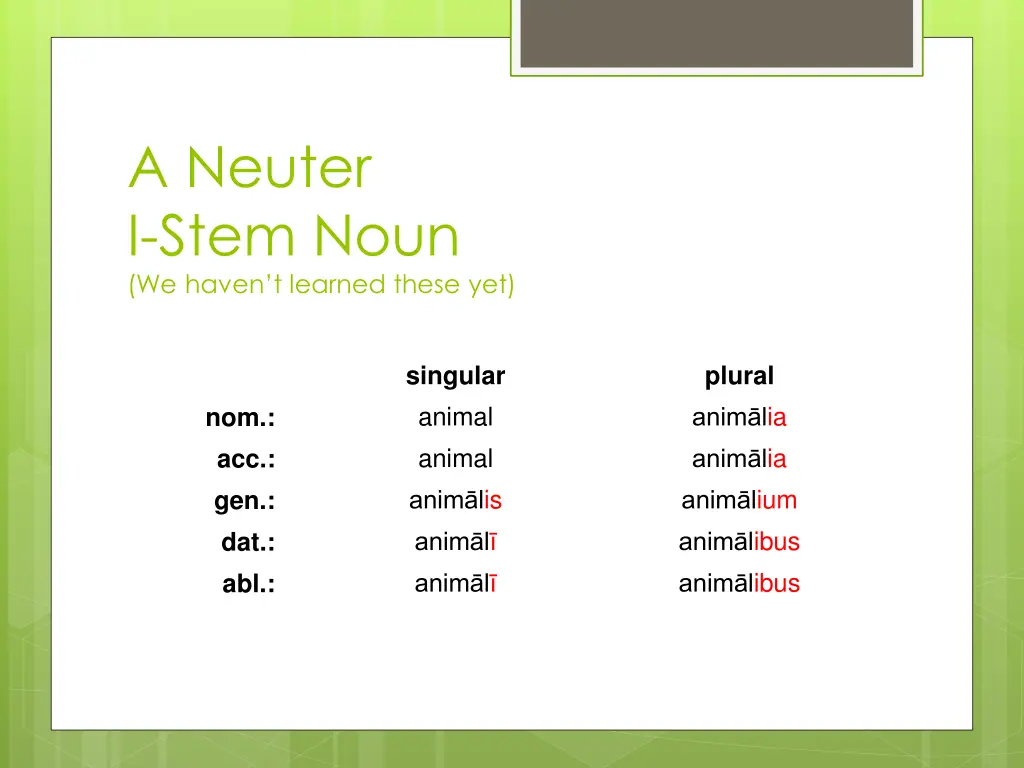 A Neuter
I-Stem Noun
(We haven't learned these yet)

| | singular | plural |
|---|---|---|
| nom.: | animal | animālia |
| acc.: | animal | animālia |
| gen.: | animālis | animālium |
| dat.: | animālī | animālibus |
| abl.: | animālī | animālibus |